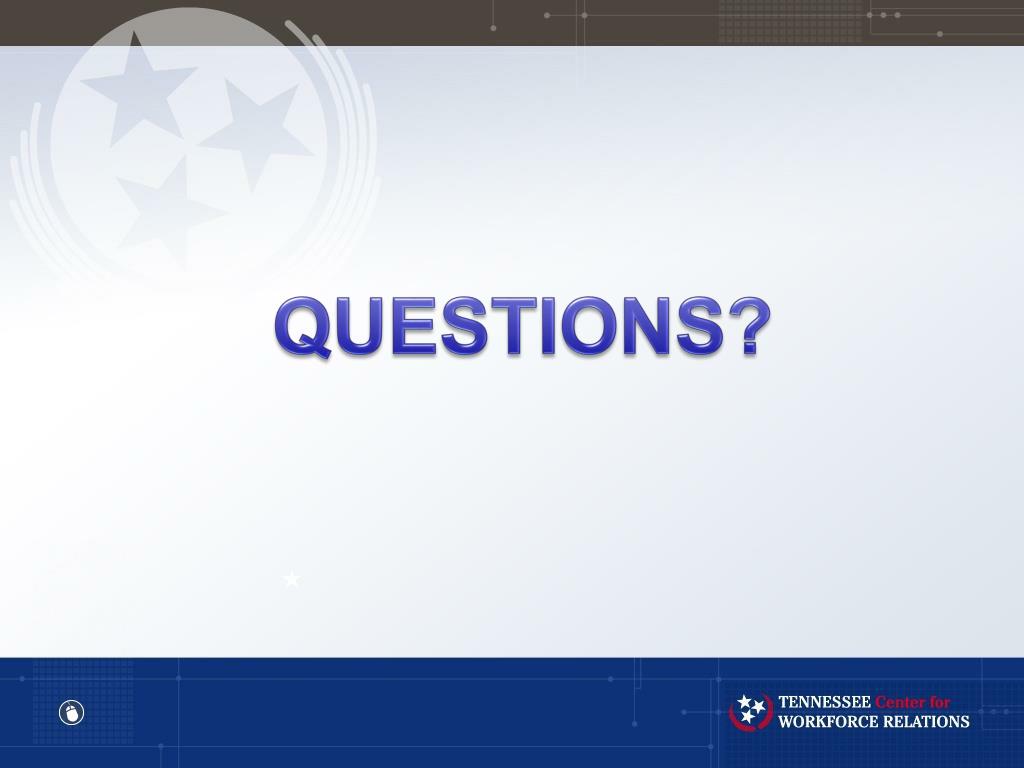 QUESTIONS?

TENNESSEE Center for
WORKFORCE RELATIONS